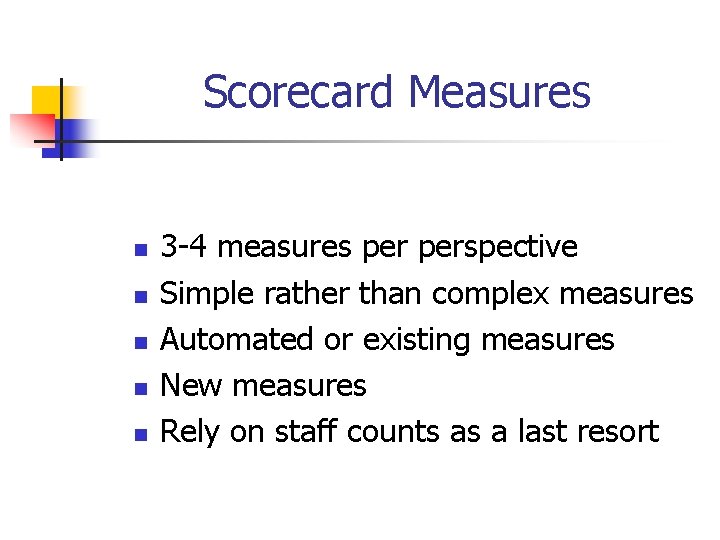 Scorecard Measures

- 3-4 measures per perspective
- Simple rather than complex measures
- Automated or existing measures
- New measures
- Rely on staff counts as a last resort